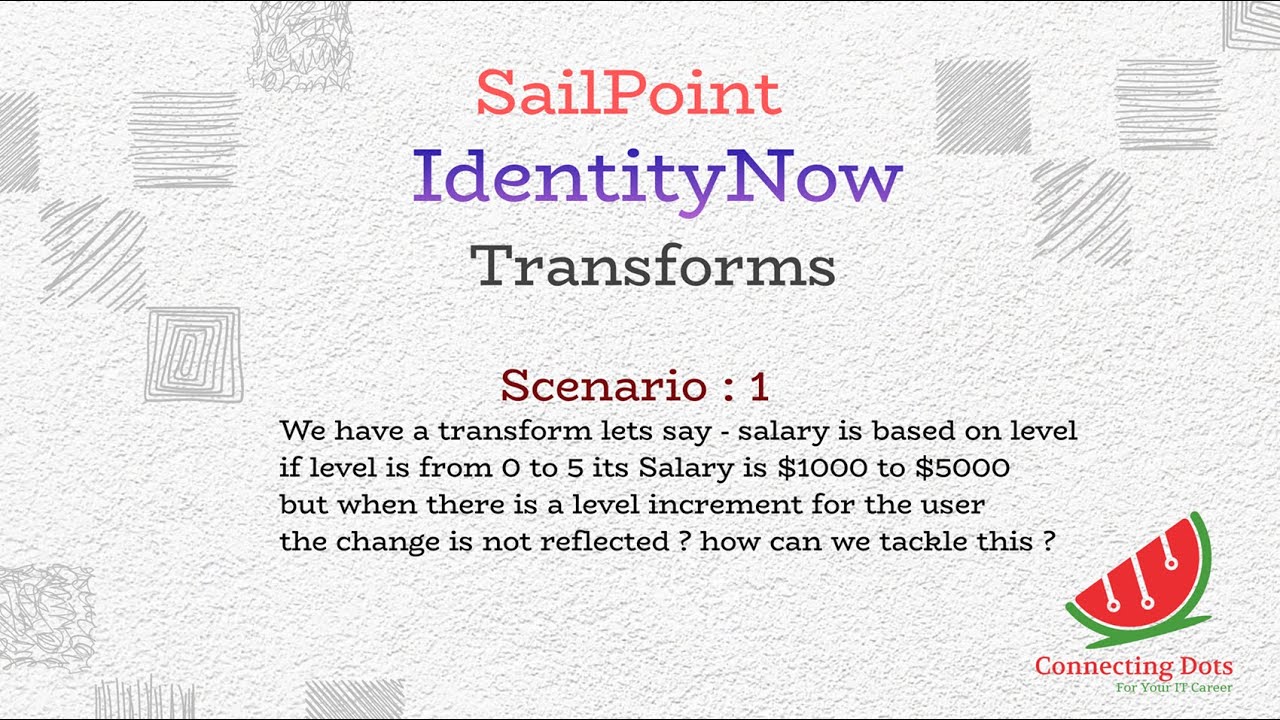 SailPoint
IdentityNow
Transforms

Scenario : 1
We have a transform lets say - salary is based on level if level is from 0 to 5 its Salary is \$1000 to \$5000 but when there is a level increment for the user the change is not reflected ? how can we tackle this ?

Connecting Dots
For Your IT Career